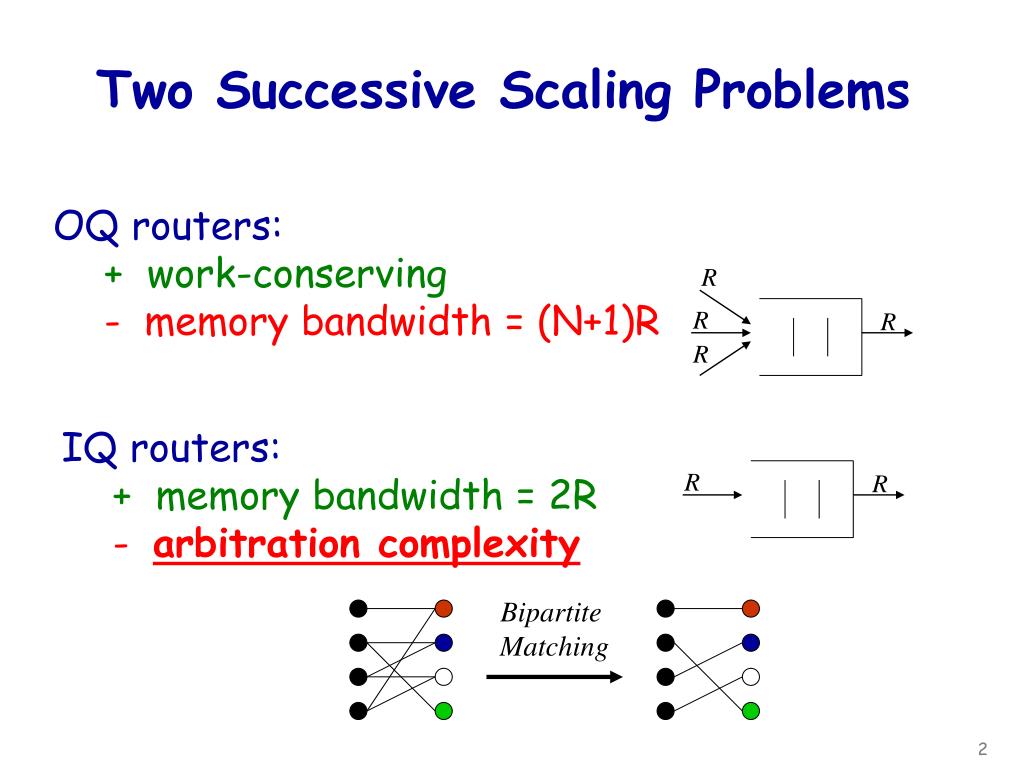 Two Successive Scaling Problems

OQ routers:
+ work-conserving
- memory bandwidth = (N+1)R

R
R
R
R

IQ routers:
+ memory bandwidth = 2R
- arbitration complexity

R
R

Bipartite Matching

2